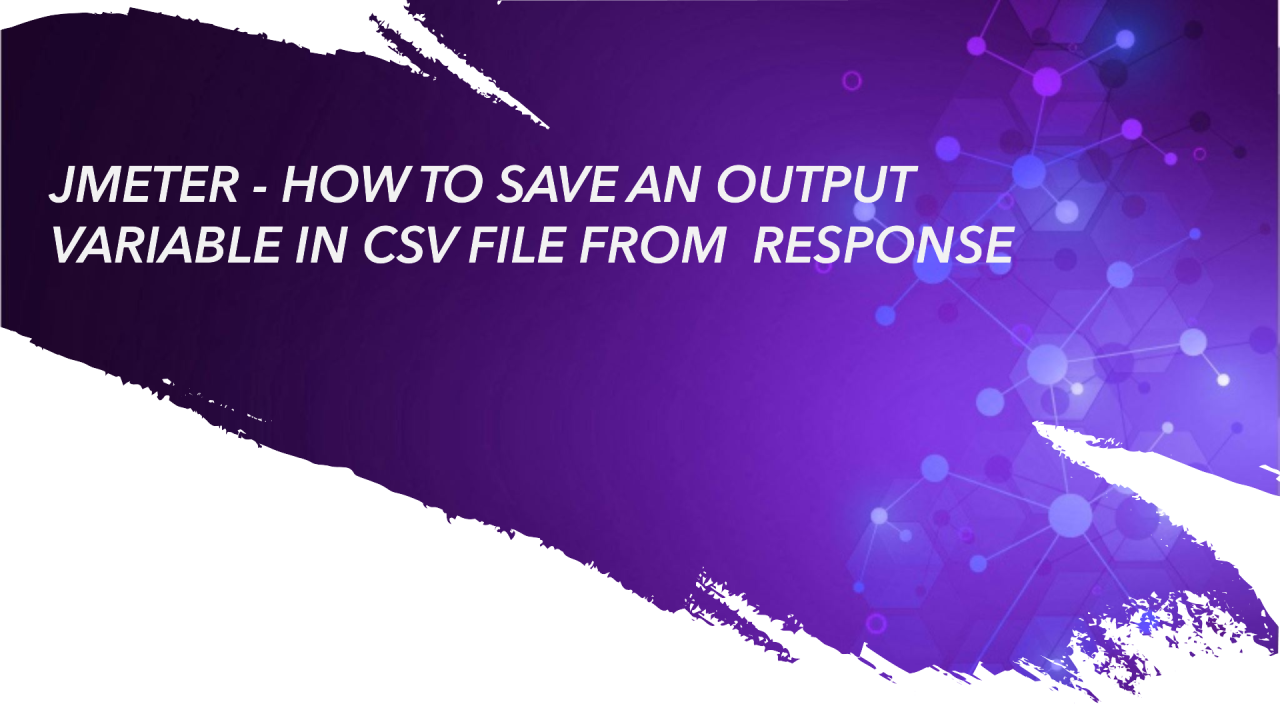 JMETER - HOW TO SAVE AN OUTPUT VARIABLE IN CSV FILE FROM RESPONSE